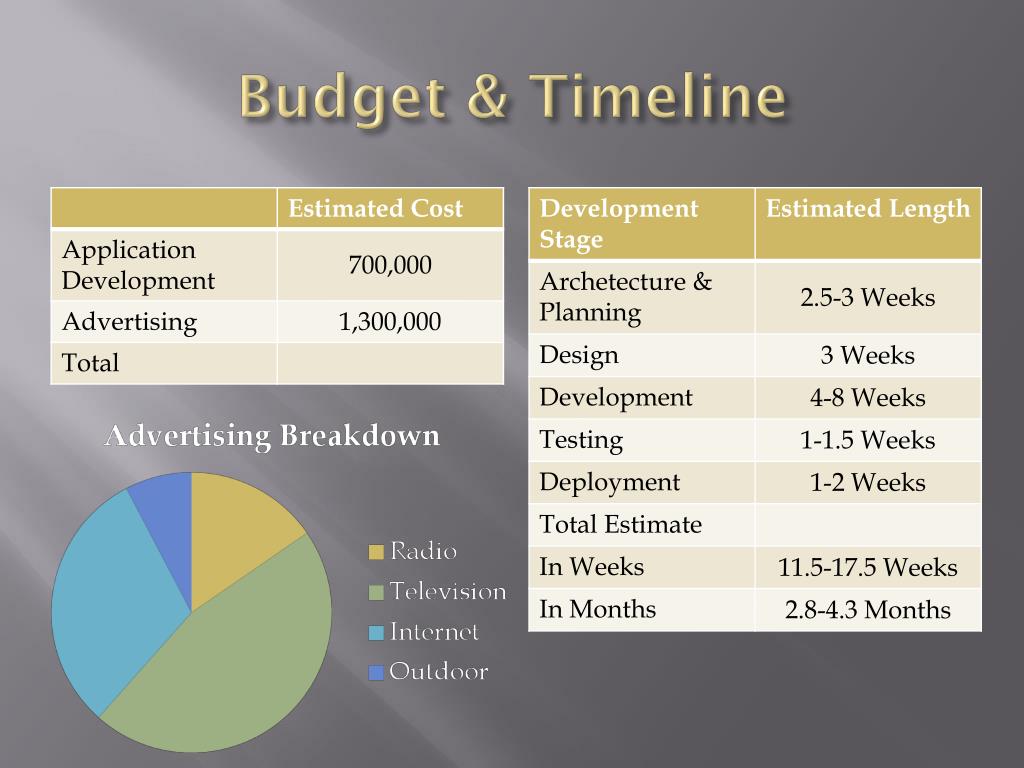 Budget & Timeline

| | Estimated Cost |
|---|---|
| Application Development | 700,000 |
| Advertising | 1,300,000 |
| Total | |

Advertising Breakdown

Radio
Television
Internet
Outdoor

| Development Stage | Estimated Length |
|---|---|
| Archetecture & Planning | 2.5-3 Weeks |
| Design | 3 Weeks |
| Development | 4-8 Weeks |
| Testing | 1-1.5 Weeks |
| Deployment | 1-2 Weeks |
| Total Estimate | |
| In Weeks | 11.5-17.5 Weeks |
| In Months | 2.8-4.3 Months |